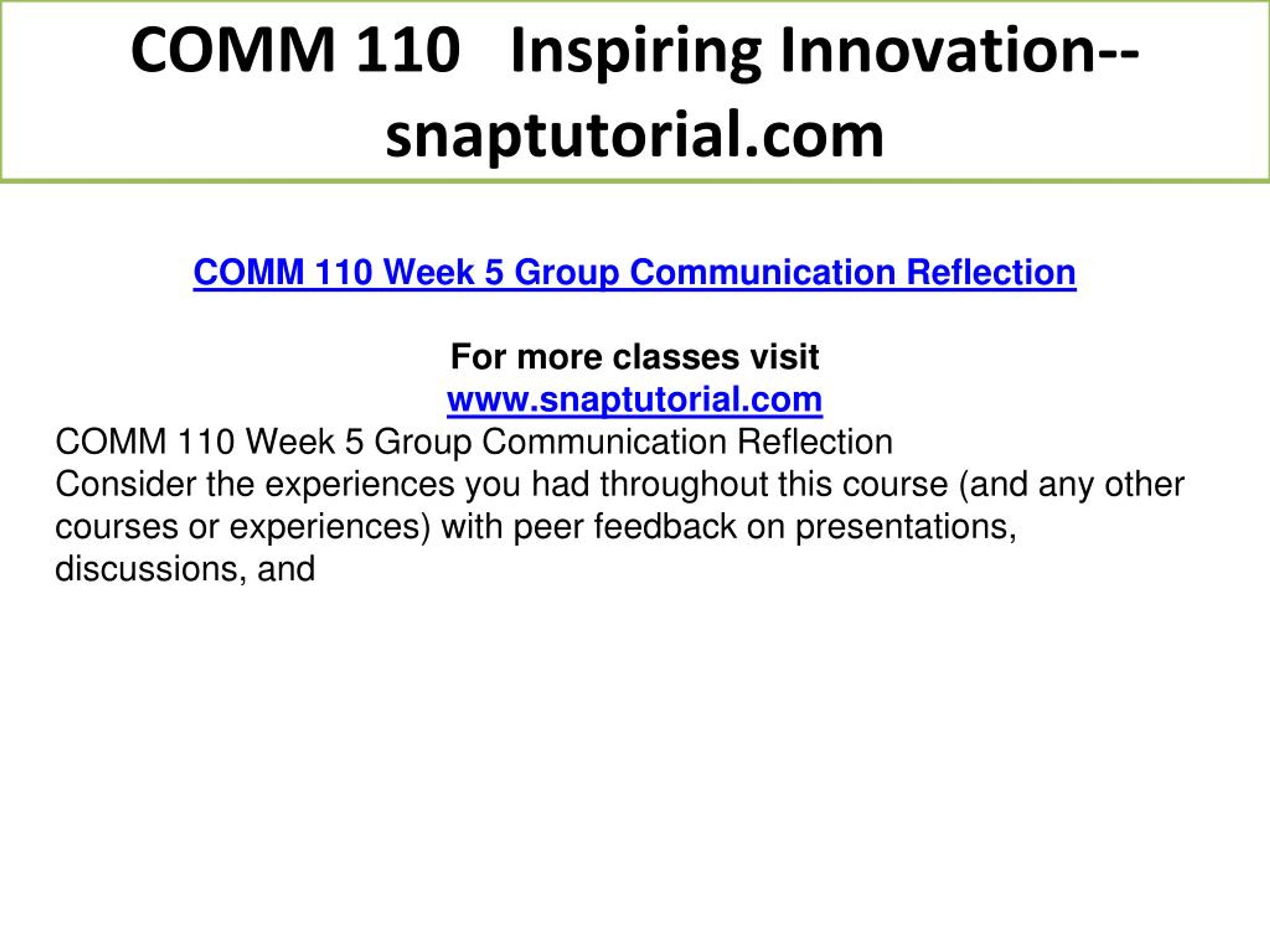 COMM 110 Inspiring Innovation--snaptutorial.com

COMM 110 Week 5 Group Communication Reflection

For more classes visit
www.snaptutorial.com
COMM 110 Week 5 Group Communication Reflection
Consider the experiences you had throughout this course (and any other courses or experiences) with peer feedback on presentations, discussions, and